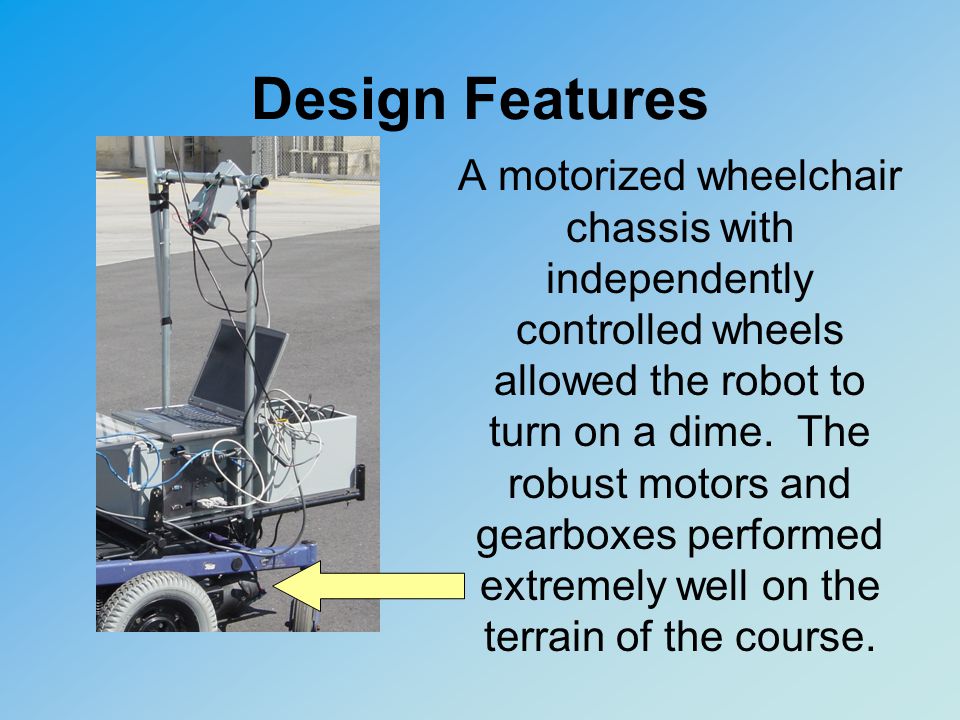 Design Features

A motorized wheelchair chassis with independently controlled wheels allowed the robot to turn on a dime. The robust motors and gearboxes performed extremely well on the terrain of the course.